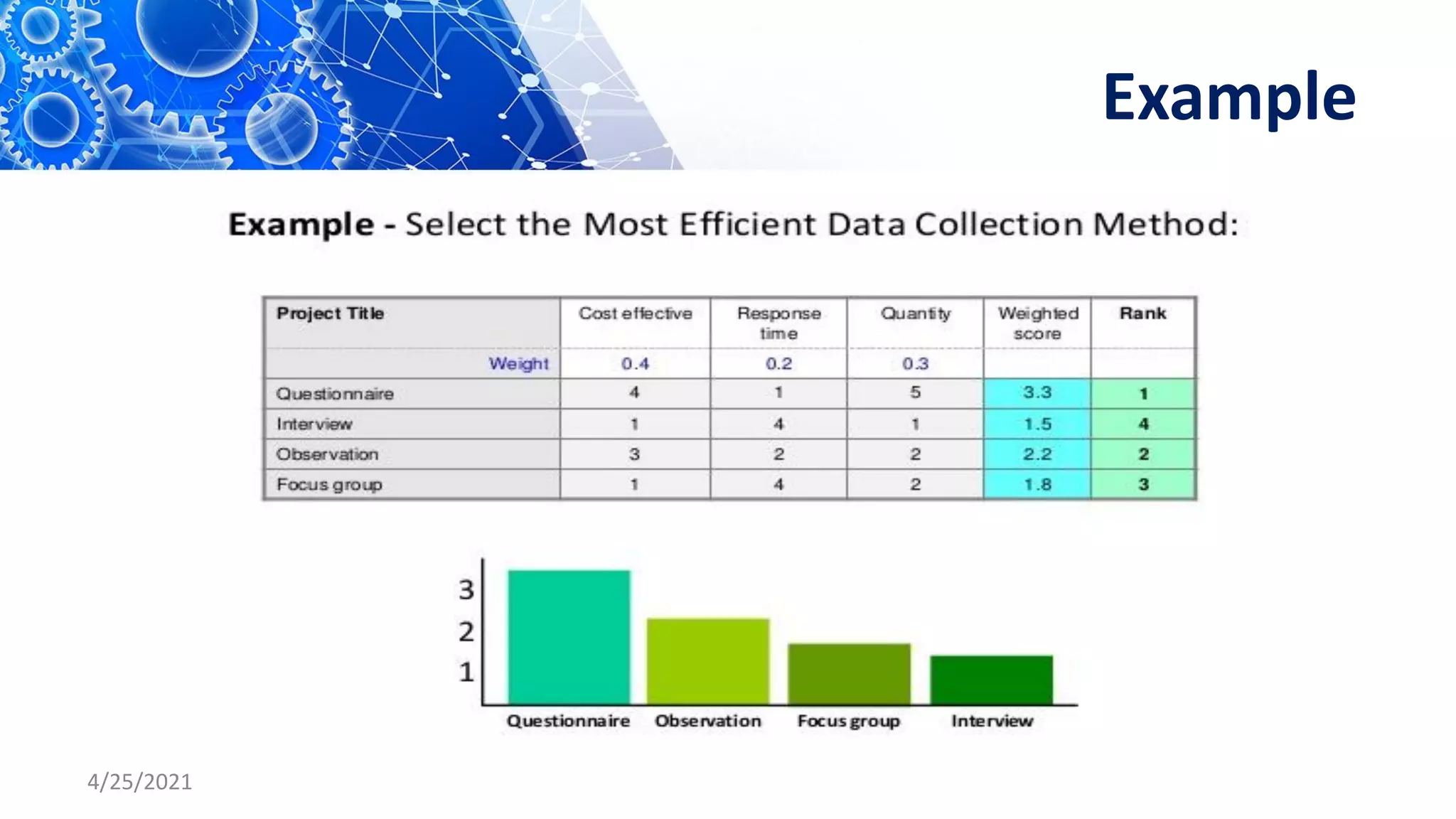 Example

Example - Select the Most Efficient Data Collection Method:

| Project Title | Cost effective | Response time | Quantity | Weighted score | Rank |
|---|---|---|---|---|---|
| Weight | 0.4 | 0.2 | 0.3 | | |
| Questionnaire | 4 | 1 | 5 | 3.3 | 1 |
| Interview | 1 | 4 | 1 | 1.5 | 4 |
| Observation | 3 | 2 | 2 | 2.2 | 2 |
| Focus group | 1 | 4 | 2 | 1.8 | 3 |

3
2
1
Questionnaire Observation Focus group Interview

4/25/2021